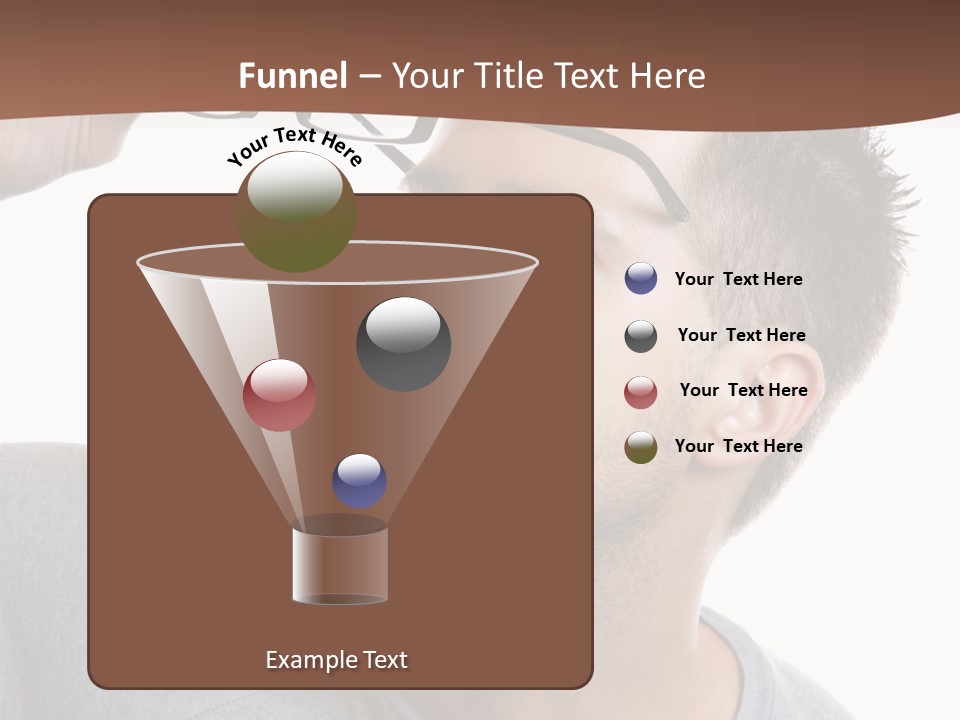 Funnel – Your Title Text Here

Your Text Here

Your Text Here

Your Text Here

Your Text Here

Your Text Here

Example Text